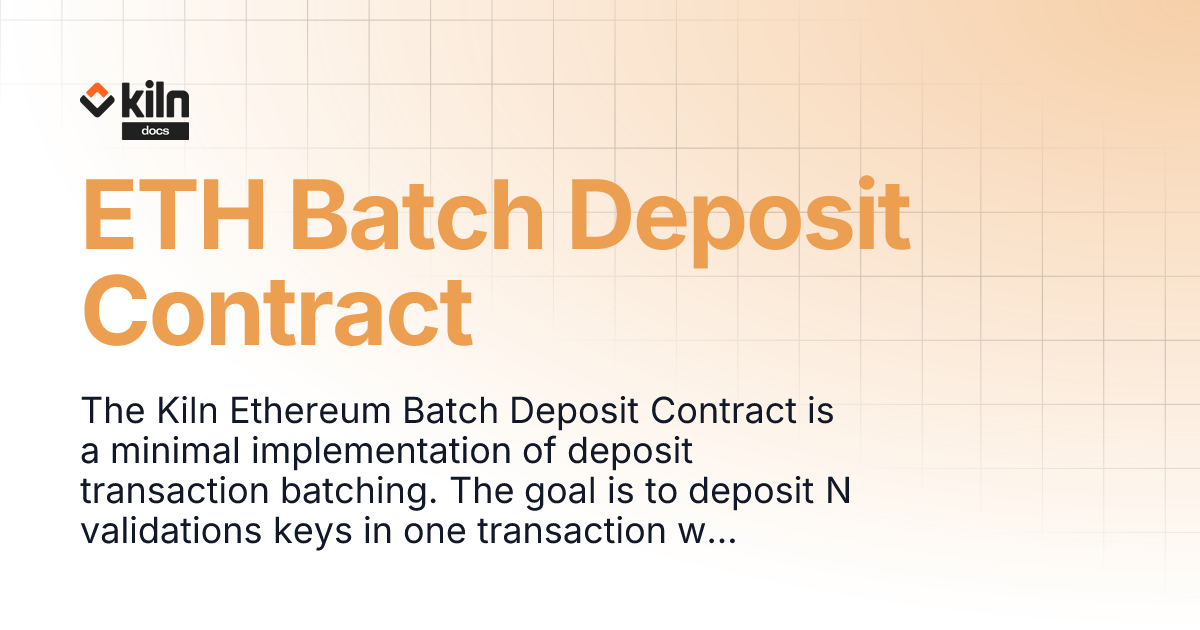 kiln
docs

ETH Batch Deposit Contract

The Kiln Ethereum Batch Deposit Contract is a minimal implementation of deposit transaction batching. The goal is to deposit N validations keys in one transaction w...